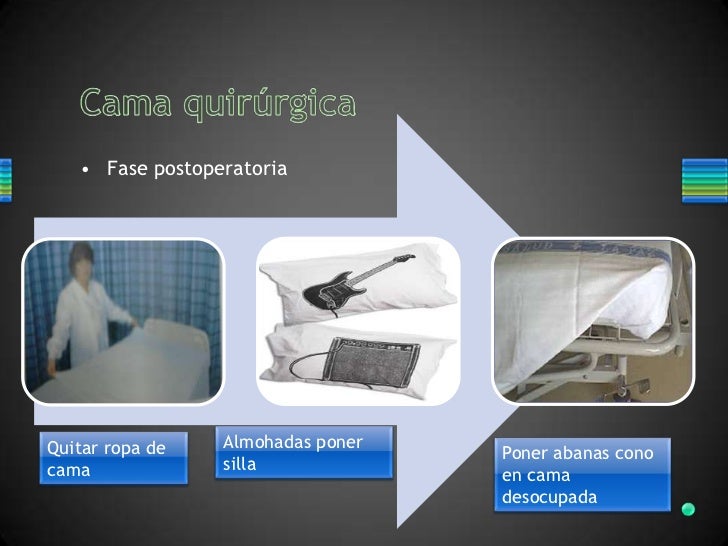 Cama quirúrgica

• Fase postoperatoria

Quitar ropa de cama

Almohadas poner silla

Poner abanas cono en cama desocupada